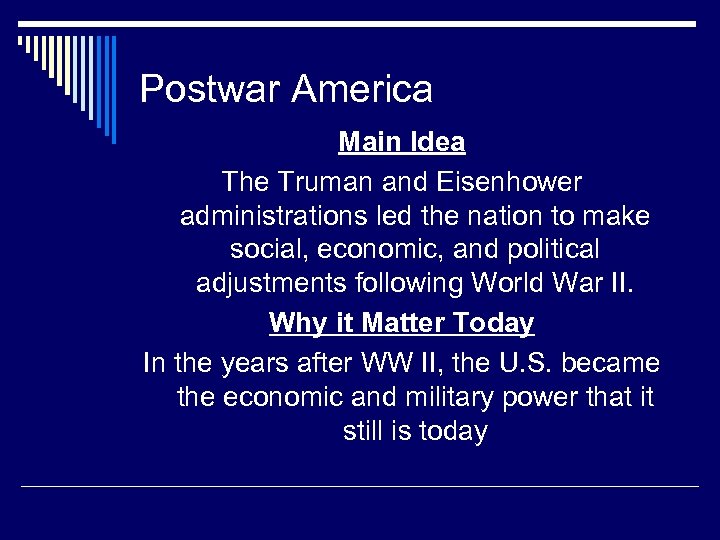 Postwar America

Main Idea

The Truman and Eisenhower administrations led the nation to make social, economic, and political adjustments following World War II.

Why it Matter Today

In the years after WW II, the U.S. became the economic and military power that it still is today